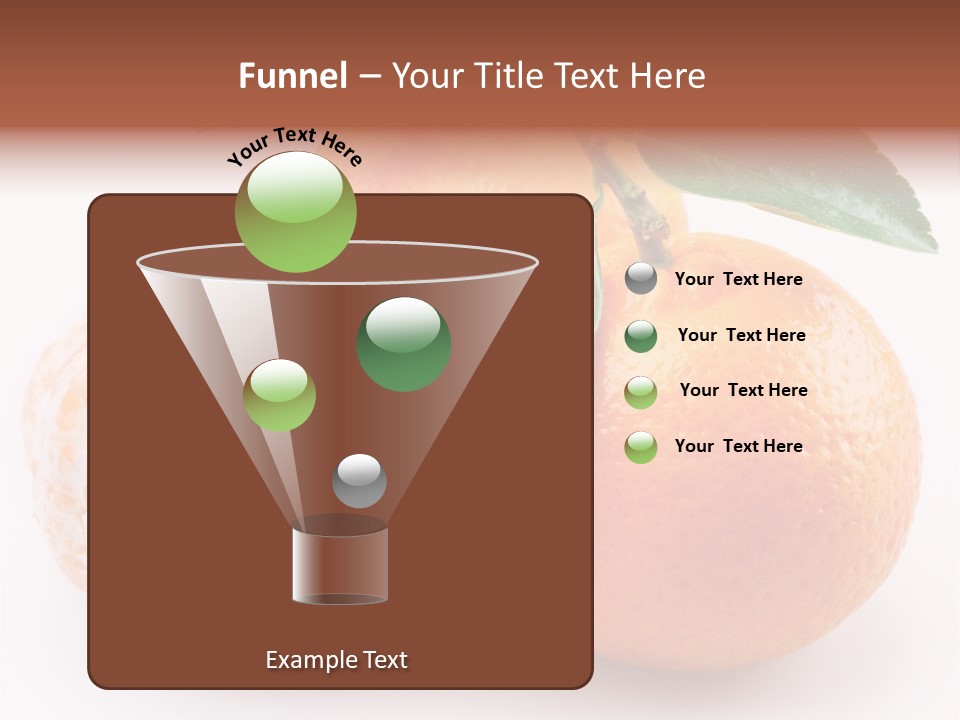 Funnel – Your Title Text Here

Your Text Here

Your Text Here

Your Text Here

Your Text Here

Your Text Here

Example Text